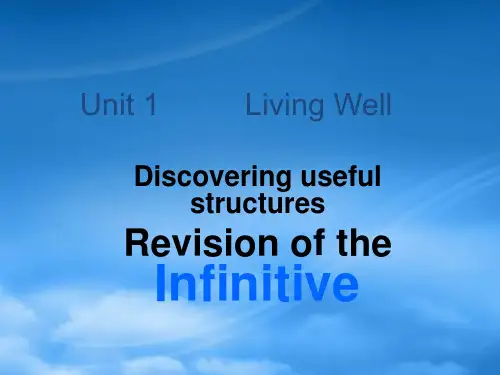 Unit 1 Living Well

Discovering useful structures

Revision of the Infinitive